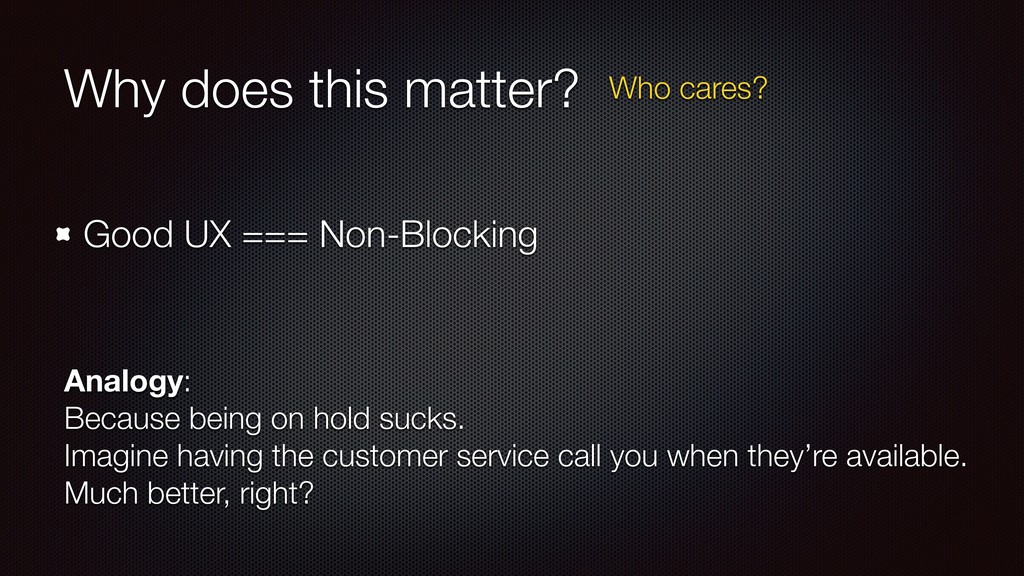 Why does this matter? Who cares?

Good UX === Non-Blocking

Analogy:
Because being on hold sucks.
Imagine having the customer service call you when they’re available.
Much better, right?